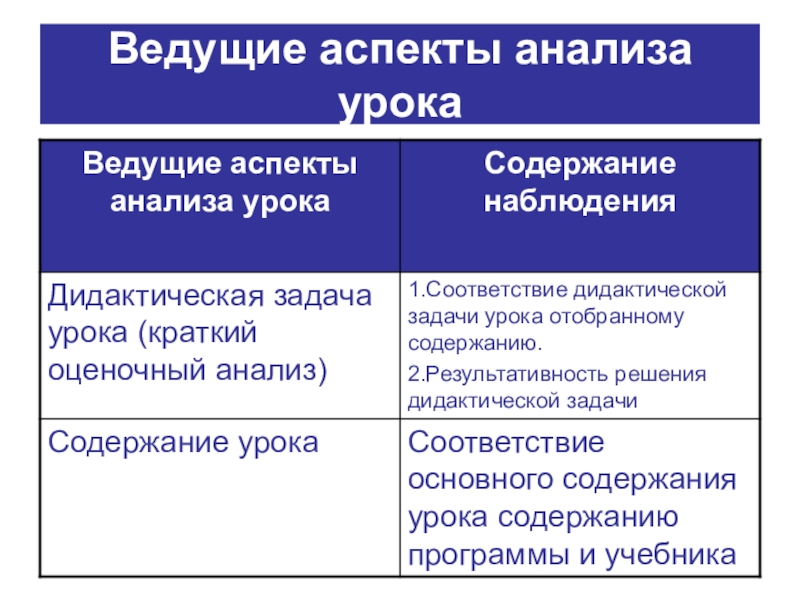 Ведущие аспекты анализа урока

| Ведущие аспекты анализа урока | Содержание наблюдения |
|---|---|
| Дидактическая задача урока (краткий оценочный анализ) | 1.Соответствие дидактической задачи урока отобранному содержанию. 2.Результативность решения дидактической задачи |
| Содержание урока | Соответствие основного содержания урока содержанию программы и учебника |